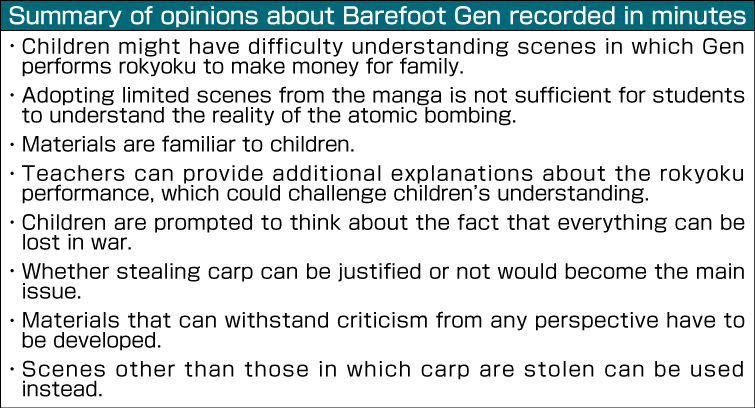 Summary of opinions about Barefoot Gen recorded in minutes

・Children might have difficulty understanding scenes in which Gen performs rokyoku to make money for family.

・Adopting limited scenes from the manga is not sufficient for students to understand the reality of the atomic bombing.

・Materials are familiar to children.

・Teachers can provide additional explanations about the rokyoku performance, which could challenge children's understanding.

・Children are prompted to think about the fact that everything can be lost in war.

・Whether stealing carp can be justified or not would become the main issue.

・Materials that can withstand criticism from any perspective have to be developed.

・Scenes other than those in which carp are stolen can be used instead.